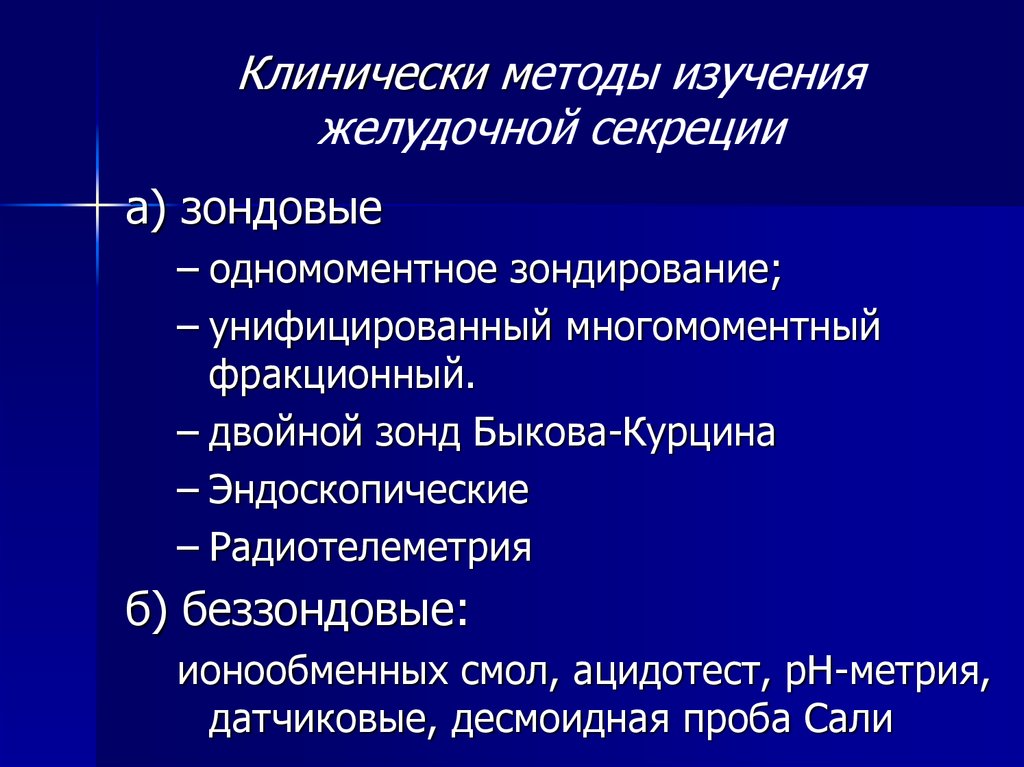 Клинически методы изучения желудочной секреции

а) зондовые

– одномоментное зондирование;

– унифицированный многомоментный фракционный.

– двойной зонд Быкова-Курцина

– Эндоскопические

– Радиотелеметрия

б) беззондовые:

ионообменных смол, ацидотест, рН-метрия, датчиковые, десмоидная проба Сали